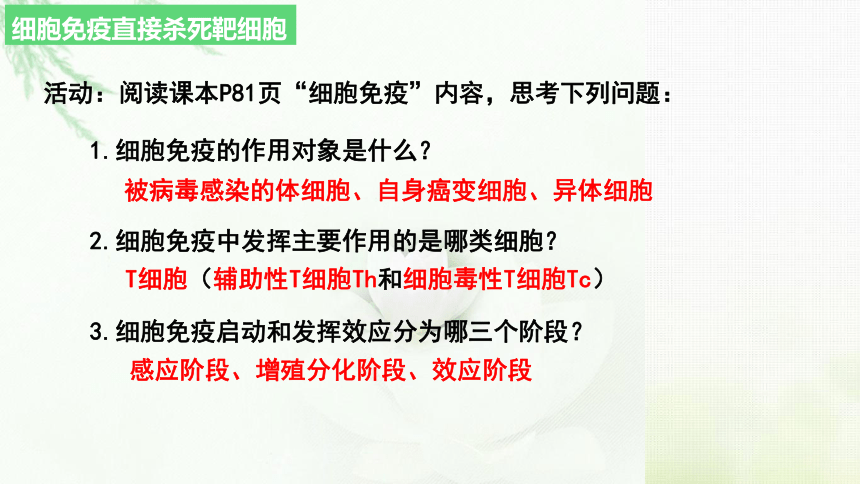 细胞免疫直接杀死靶细胞

活动：阅读课本P81页“细胞免疫”内容，思考下列问题：

1.细胞免疫的作用对象是什么？
被病毒感染的体细胞、自身癌变细胞、异体细胞

2.细胞免疫中发挥主要作用的是哪类细胞？
T细胞（辅助性T细胞Th和细胞毒性T细胞Tc）

3.细胞免疫启动和发挥效应分为哪三个阶段？
感应阶段、增殖分化阶段、效应阶段